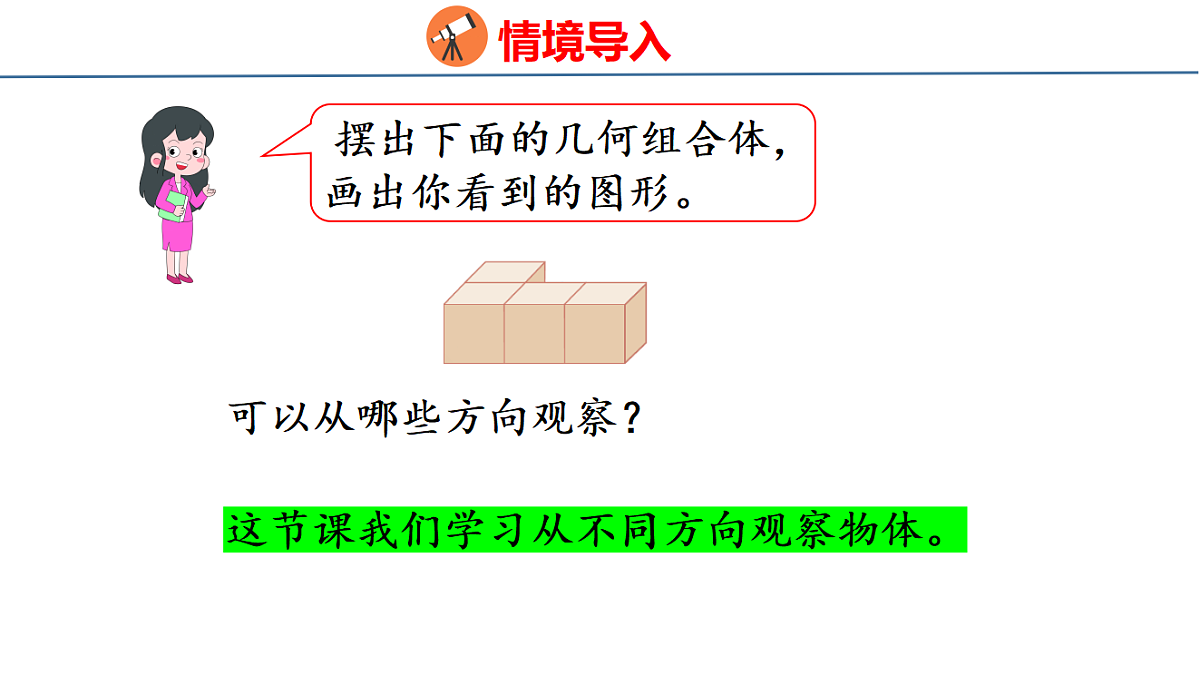 情境导入

摆出下面的几何组合体，画出你看到的图形。

可以从哪些方向观察？

这节课我们学习从不同方向观察物体。